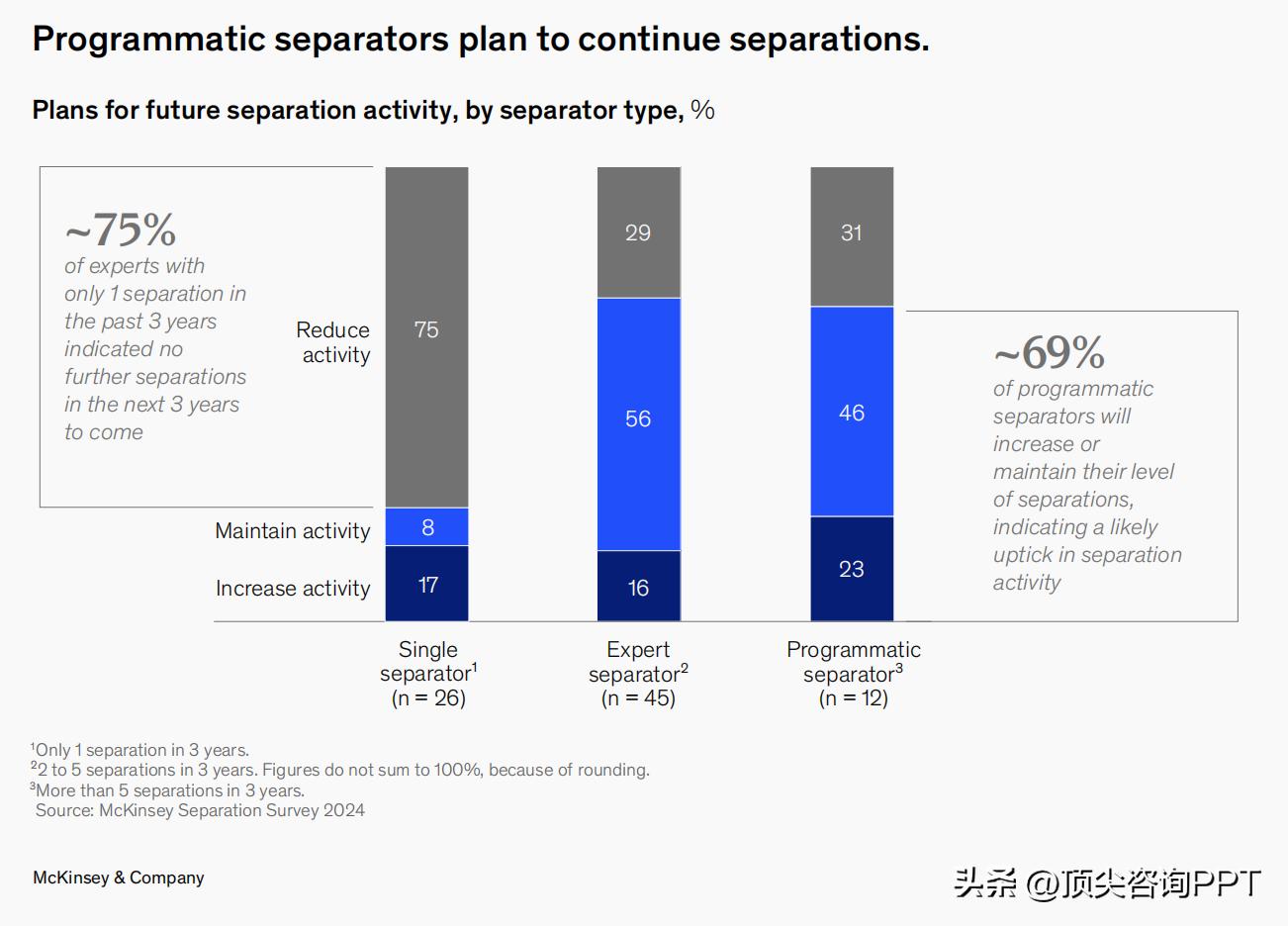 Programmatic separators plan to continue separations.

Plans for future separation activity, by separator type, %

~75%
of experts with only 1 separation in the past 3 years indicated no further separations in the next 3 years to come

Reduce activity
Maintain activity
Increase activity

75
8
17

29
56
16

31
46
23

~69%
of programmatic separators will increase or maintain their level of separations, indicating a likely uptick in separation activity

Single separator$^1$ (n = 26)

Expert separator$^2$ (n = 45)

Programmatic separator$^3$ (n = 12)

$^1$Only 1 separation in 3 years.
$^2$2 to 5 separations in 3 years. Figures do not sum to 100%, because of rounding.
$^3$More than 5 separations in 3 years.
Source: McKinsey Separation Survey 2024

McKinsey & Company

头条 @顶尖咨询PPT